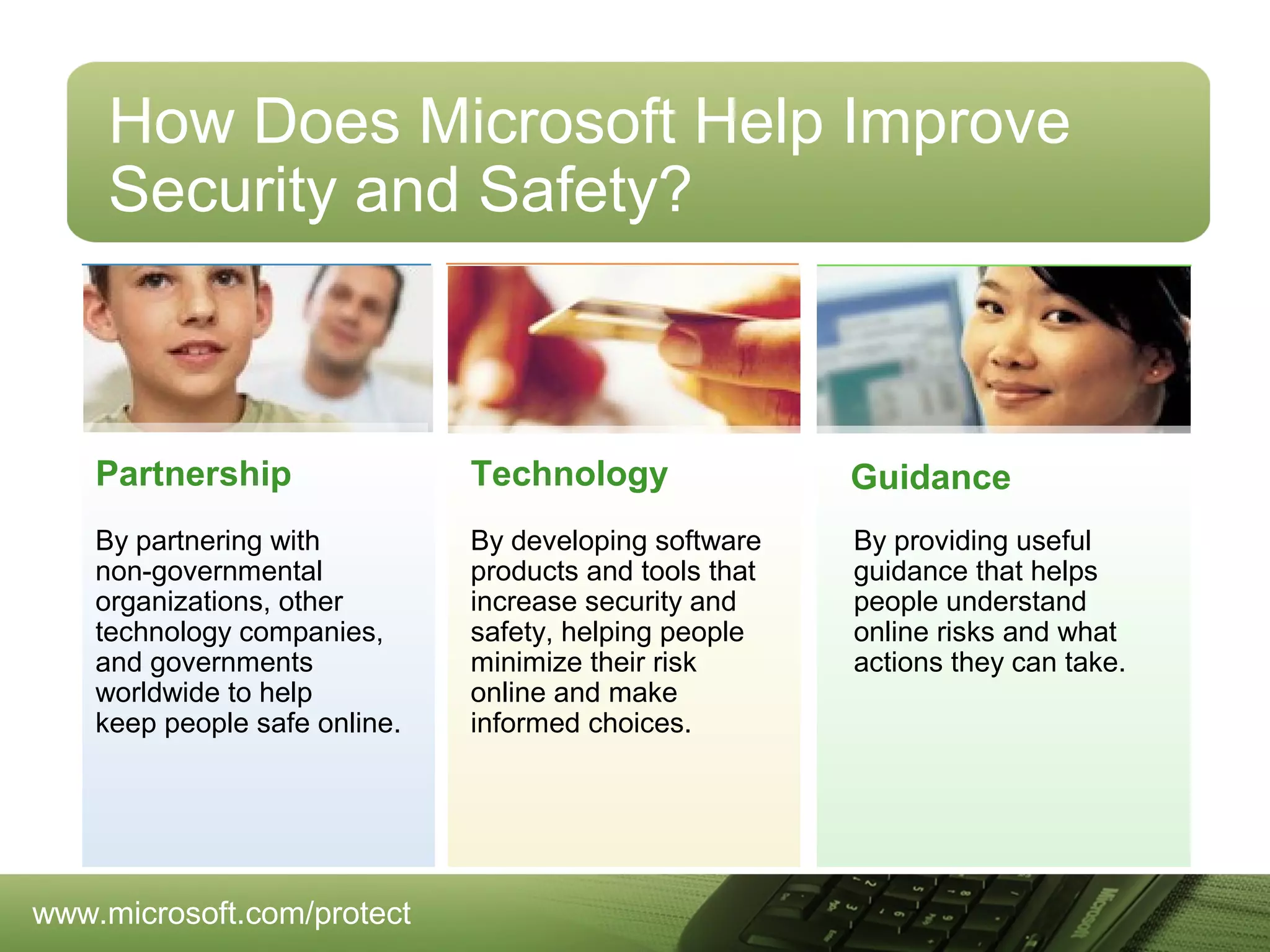 How Does Microsoft Help Improve Security and Safety?

Partnership

By partnering with non-governmental organizations, other technology companies, and governments worldwide to help keep people safe online.

Technology

By developing software products and tools that increase security and safety, helping people minimize their risk online and make informed choices.

Guidance

By providing useful guidance that helps people understand online risks and what actions they can take.

www.microsoft.com/protect

Microsoft